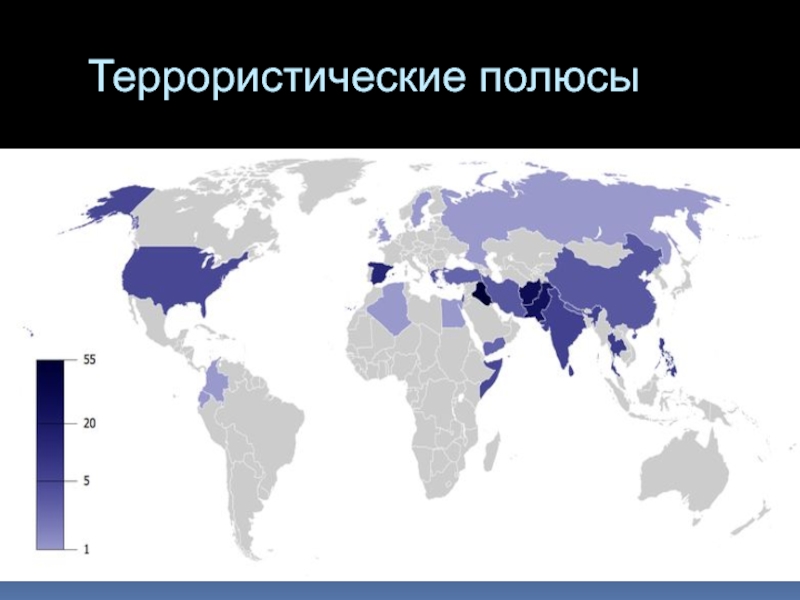 Террористические полюсы

55

20

5

1